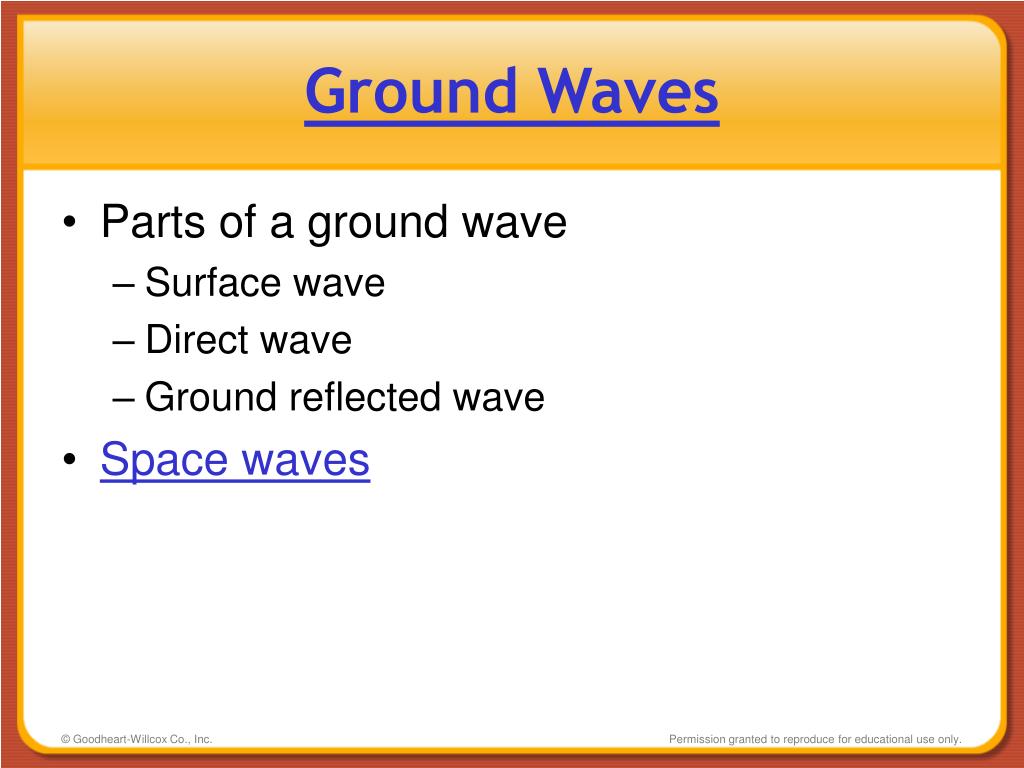 Ground Waves

• Parts of a ground wave
– Surface wave
– Direct wave
– Ground reflected wave
• Space waves

© Goodheart-Willcox Co., Inc.

Permission granted to reproduce for educational use only.